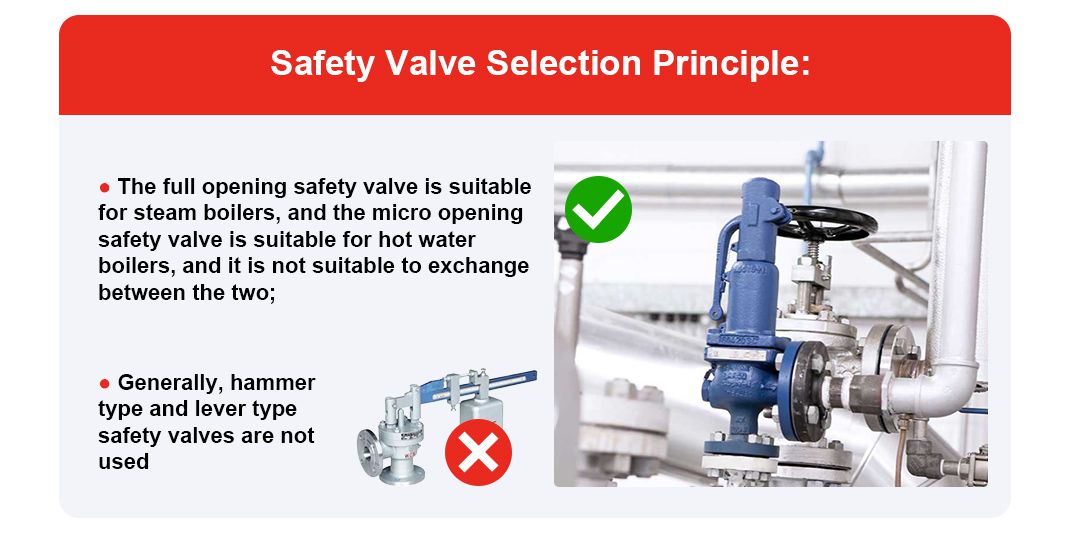 Safety Valve Selection Principle:

● The full opening safety valve is suitable for steam boilers, and the micro opening safety valve is suitable for hot water boilers, and it is not suitable to exchange between the two;

● Generally, hammer type and lever type safety valves are not used